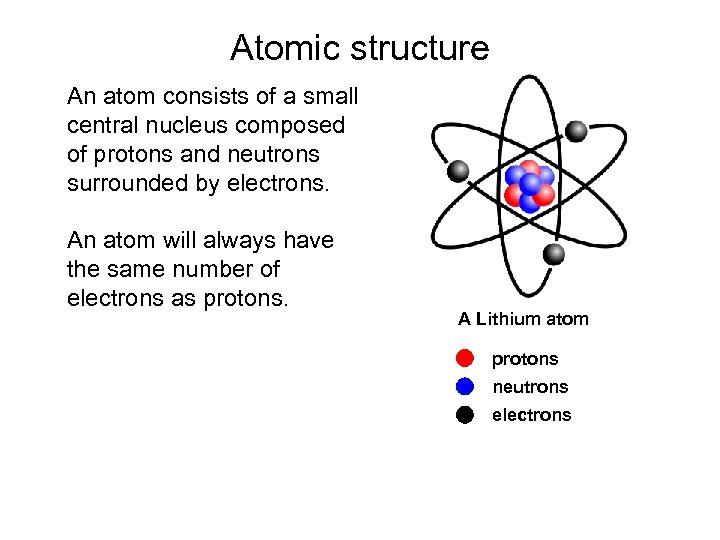 Atomic structure

An atom consists of a small central nucleus composed of protons and neutrons surrounded by electrons.

An atom will always have the same number of electrons as protons.

A Lithium atom

protons
neutrons
electrons